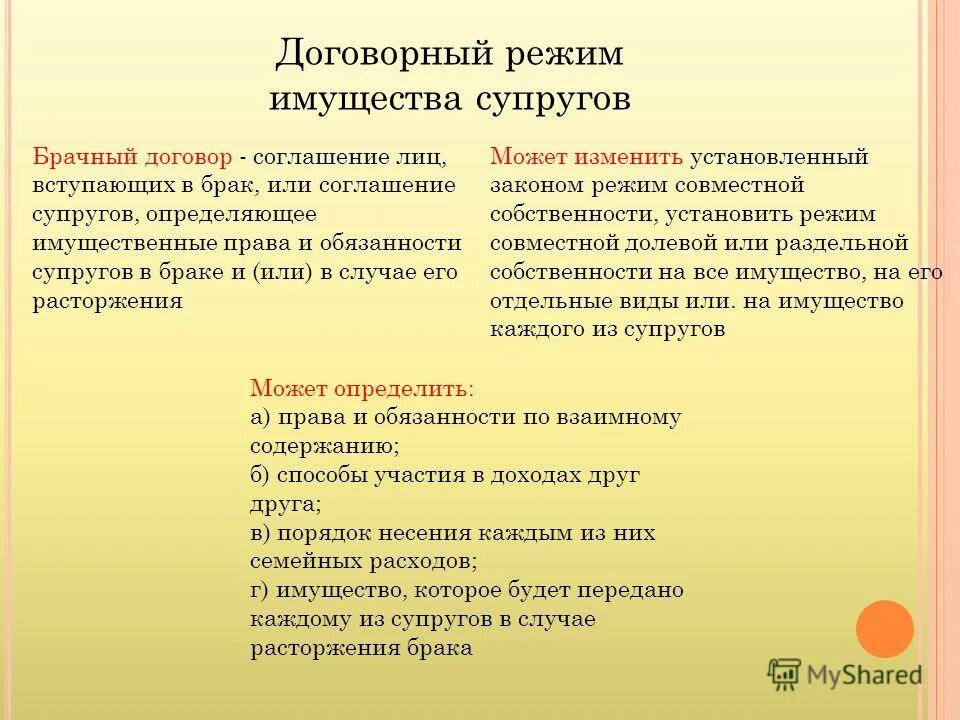 Договорный режим имущества супругов

Брачный договор - соглашение лиц, вступающих в брак, или соглашение супругов, определяющее имущественные права и обязанности супругов в браке и (или) в случае его расторжения

Может изменить установленный законом режим совместной собственности, установить режим совместной долевой или раздельной собственности на все имущество, на его отдельные виды или. на имущество каждого из супругов

Может определить:
а) права и обязанности по взаимному содержанию;
б) способы участия в доходах друг друга;
в) порядок несения каждым из них семейных расходов;
г) имущество, которое будет передано каждому из супругов в случае расторжения брака

MyShared